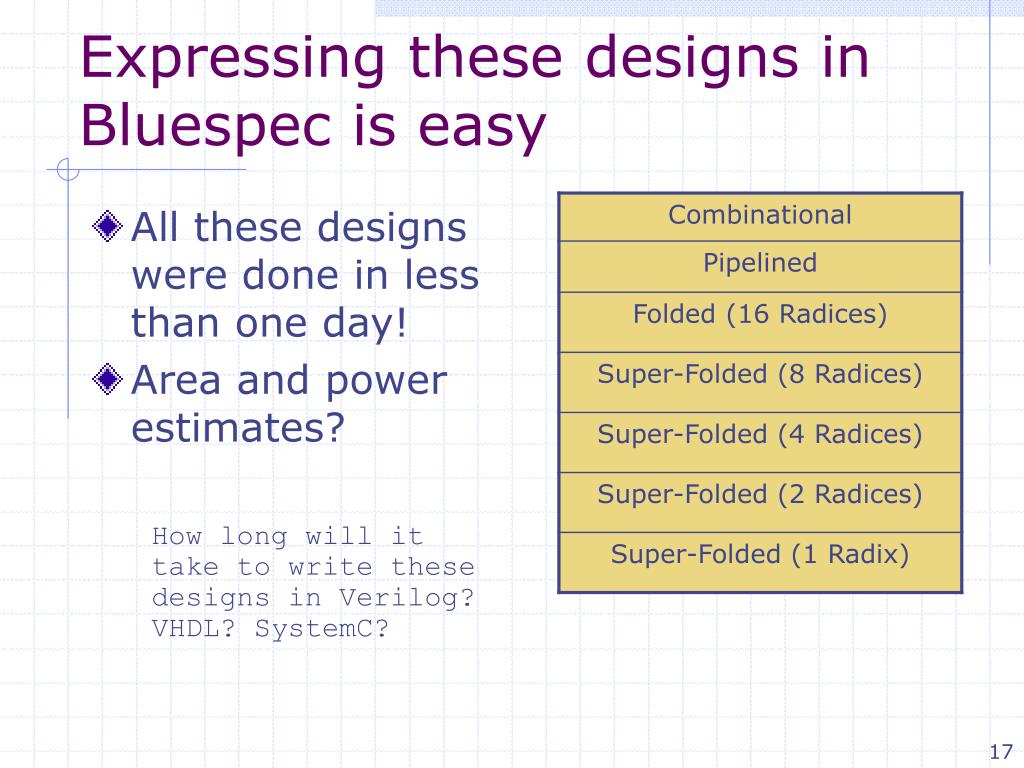 Expressing these designs in Bluespec is easy

All these designs were done in less than one day!

Area and power estimates?

How long will it take to write these designs in Verilog? VHDL? SystemC?

| Combinational |
|---|
| Pipelined |
| Folded (16 Radices) |
| Super-Folded (8 Radices) |
| Super-Folded (4 Radices) |
| Super-Folded (2 Radices) |
| Super-Folded (1 Radix) |

17